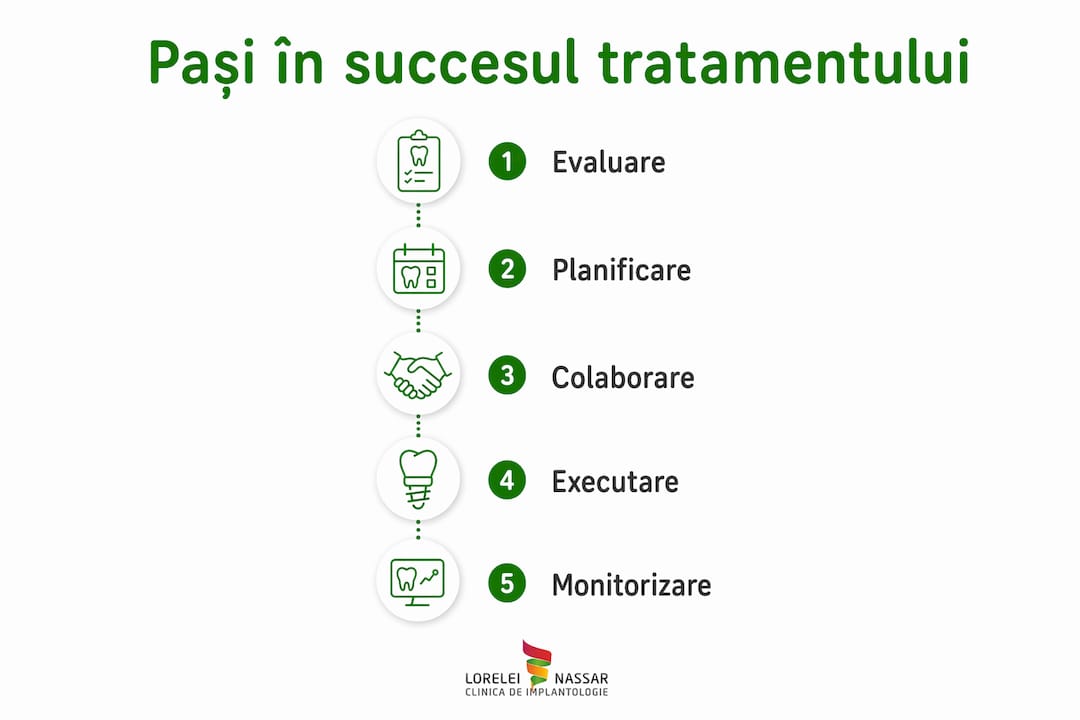 Pași în succesul tratamentului

1 Evaluare

2 Planificare

3 Colaborare

4 Executare

5 Monitorizare

LORELEI NASSAR
CLINICA DE IMPLANTOLOGIE